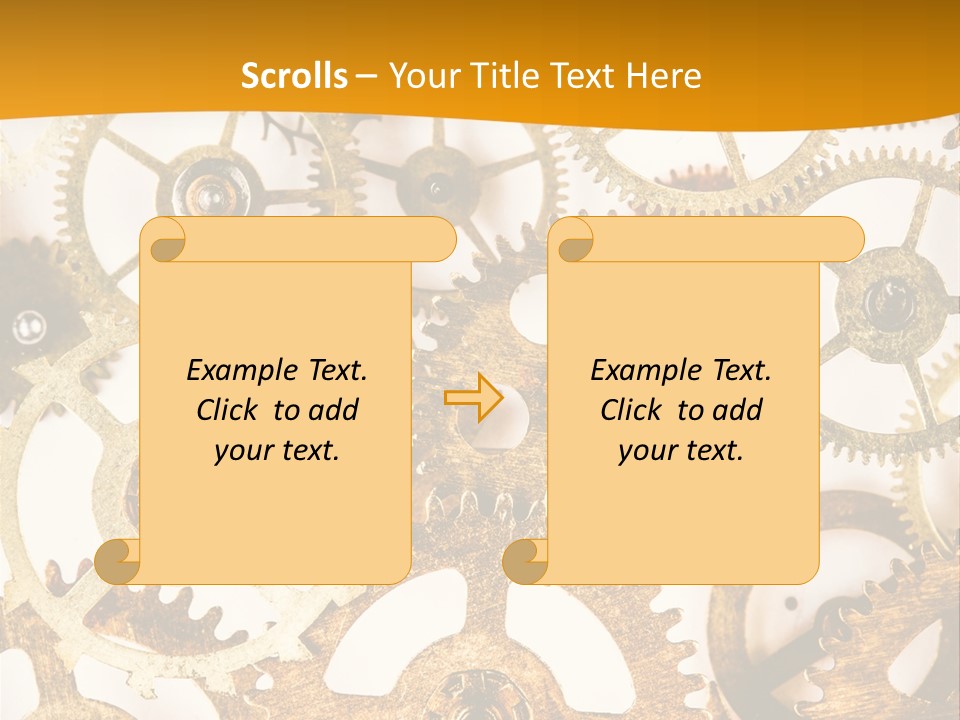 Scrolls – Your Title Text Here

Example Text. Click to add your text.

Example Text. Click to add your text.